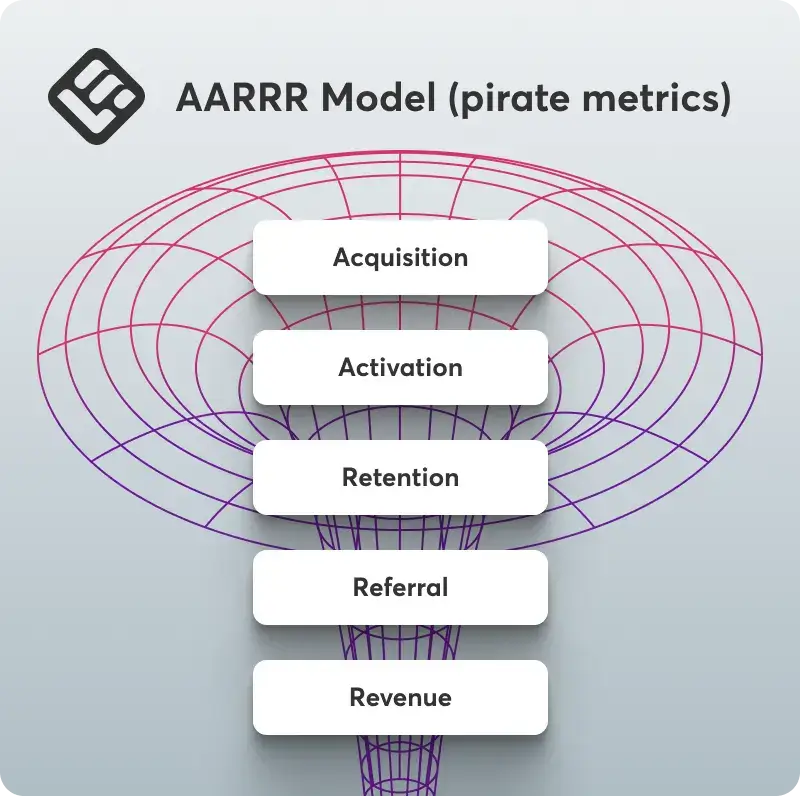 AARRR Model (pirate metrics)

Acquisition

Activation

Retention

Referral

Revenue